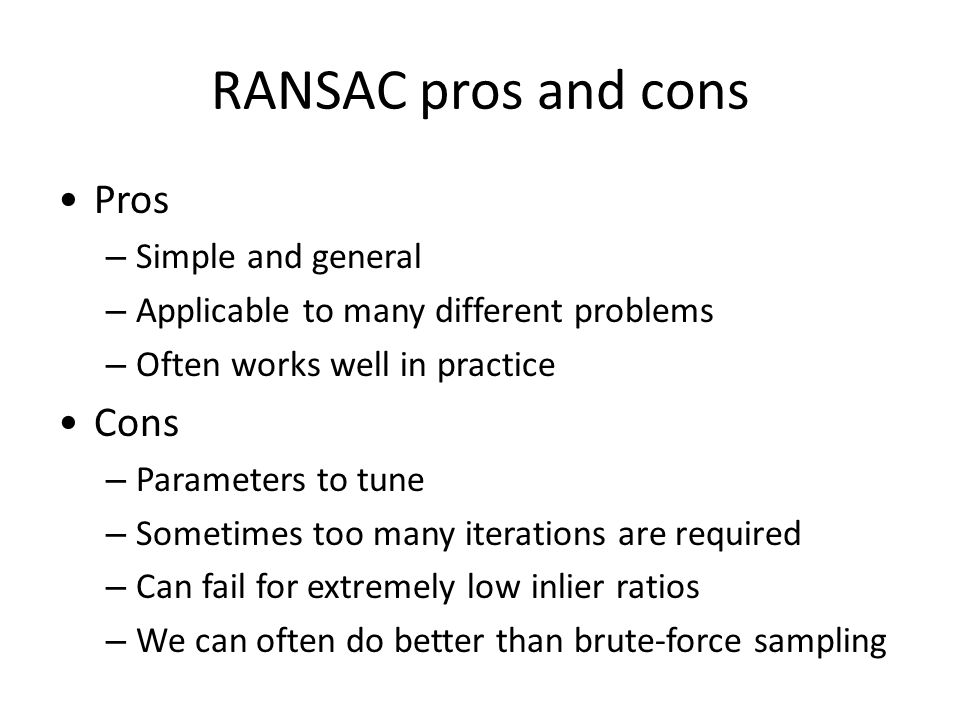 RANSAC pros and cons

• Pros
– Simple and general
– Applicable to many different problems
– Often works well in practice
• Cons
– Parameters to tune
– Sometimes too many iterations are required
– Can fail for extremely low inlier ratios
– We can often do better than brute-force sampling